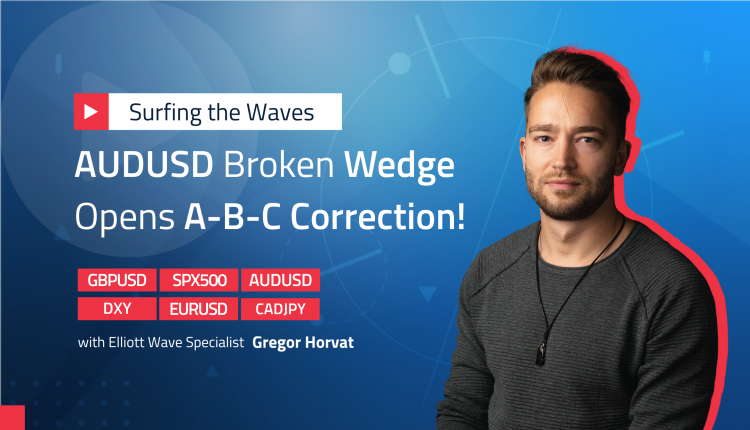 Surfing the Waves

AUDUSD Broken Wedge Opens A-B-C Correction!

GBPUSD SPX500 AUDUSD
DXY EURUSD CADJPY

with Elliott Wave Specialist Gregor Horvat